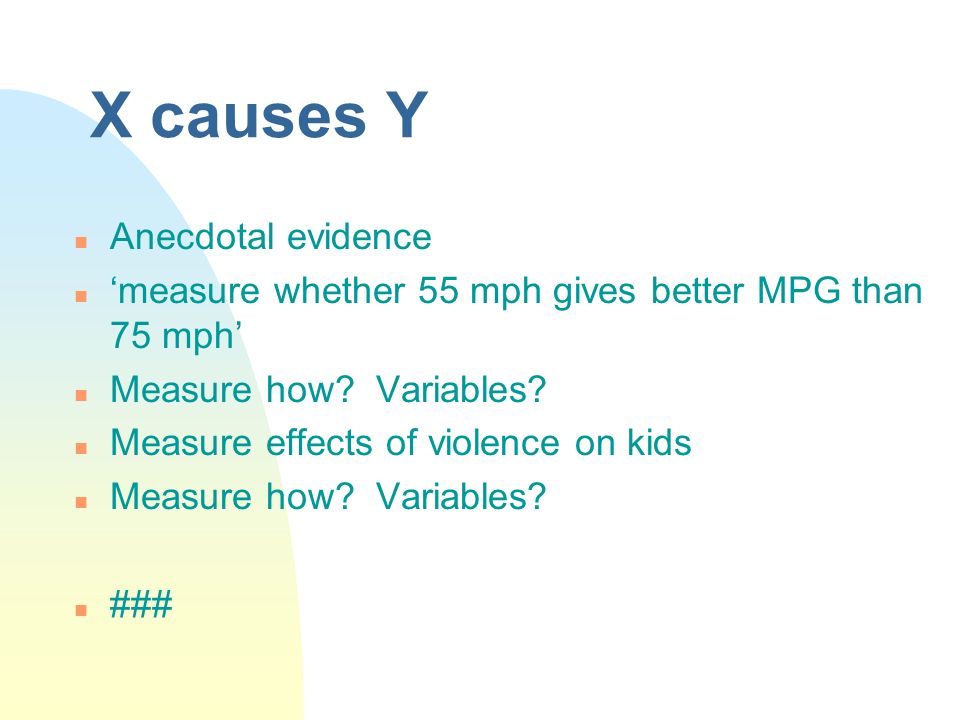 X causes Y

- Anecdotal evidence
- ‘measure whether 55 mph gives better MPG than 75 mph’
- Measure how? Variables?
- Measure effects of violence on kids
- Measure how? Variables?

- ###